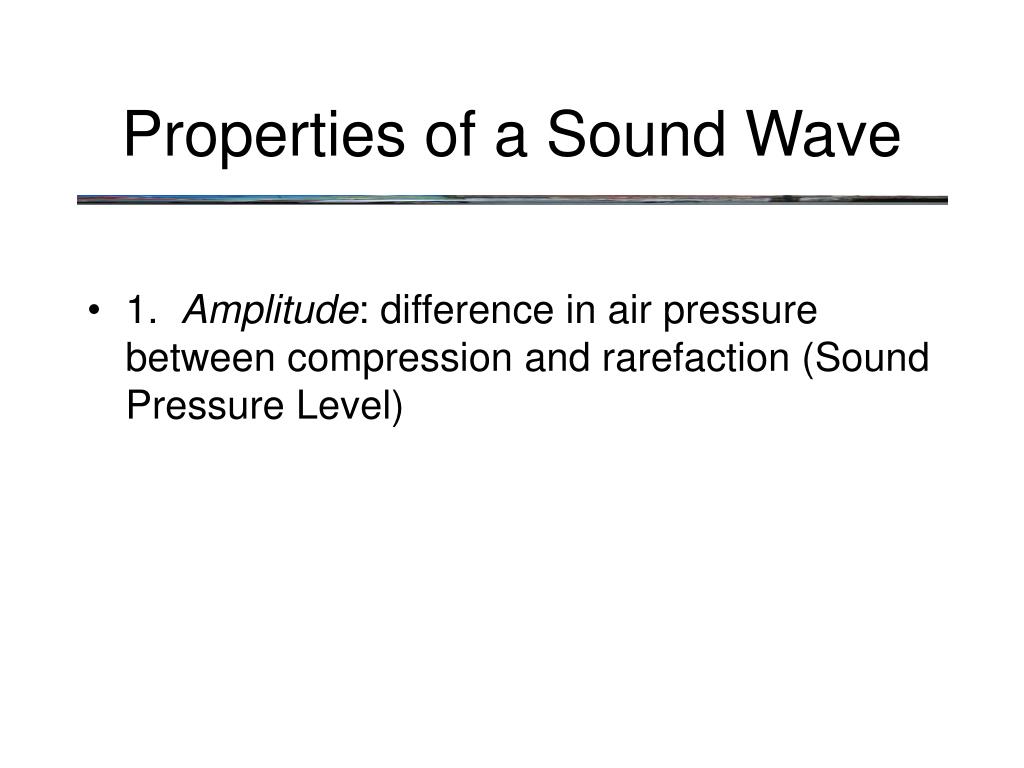 Properties of a Sound Wave

• 1. Amplitude: difference in air pressure between compression and rarefaction (Sound Pressure Level)